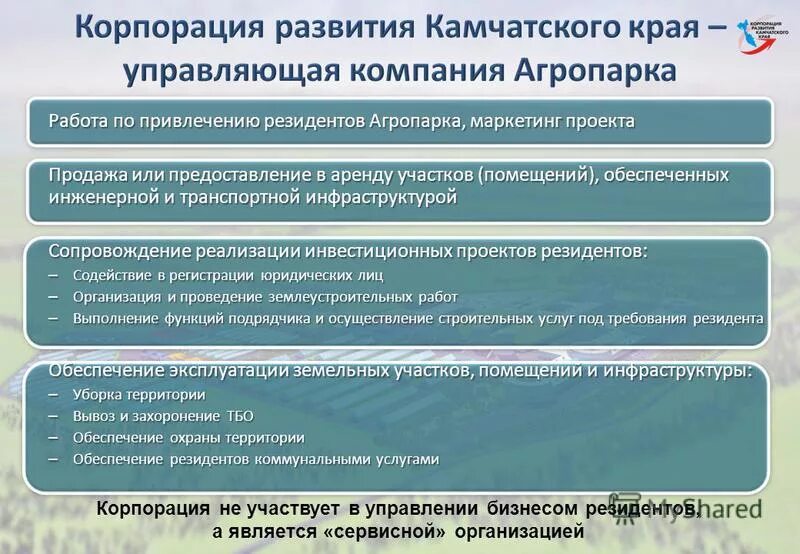 Корпорация развития Камчатского края – управляющая компания Агропарка

КОРПОРАЦИЯ РАЗВИТИЯ КАМЧАТСКОГО КРАЯ

Работа по привлечению резидентов Агропарка, маркетинг проекта

Продажа или предоставление в аренду участков (помещений), обеспеченных инженерной и транспортной инфраструктурой

Сопровождение реализации инвестиционных проектов резидентов:
– Содействие в регистрации юридических лиц
– Организация и проведение землеустроительных работ
– Выполнение функций подрядчика и осуществление строительных услуг под требования резидента

Обеспечение эксплуатации земельных участков, помещений и инфраструктуры:
– Уборка территории
– Вывоз и захоронение ТБО
– Обеспечение охраны территории
– Обеспечение резидентов коммунальными услугами

Корпорация не участвует в управлении бизнесом резидентов, а является «сервисной» организацией

MyShared